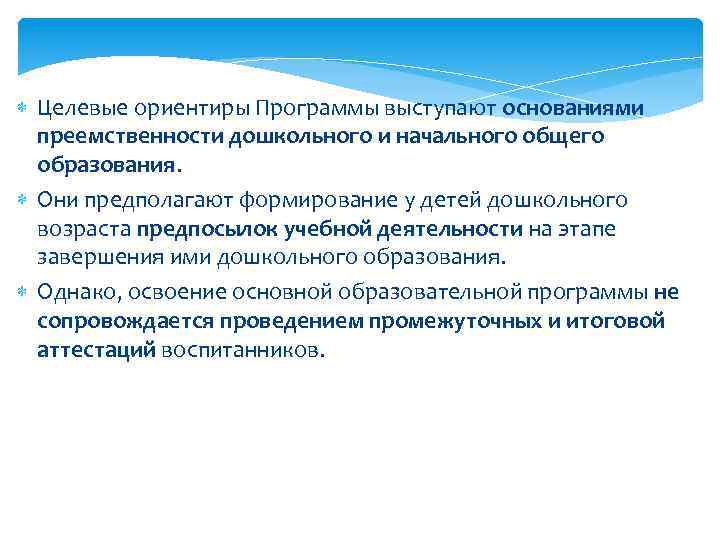 Целевые ориентиры Программы выступают основаниями преемственности дошкольного и начального общего образования.

Они предполагают формирование у детей дошкольного возраста предпосылок учебной деятельности на этапе завершения ими дошкольного образования.

Однако, освоение основной образовательной программы не сопровождается проведением промежуточных и итоговой аттестаций воспитанников.